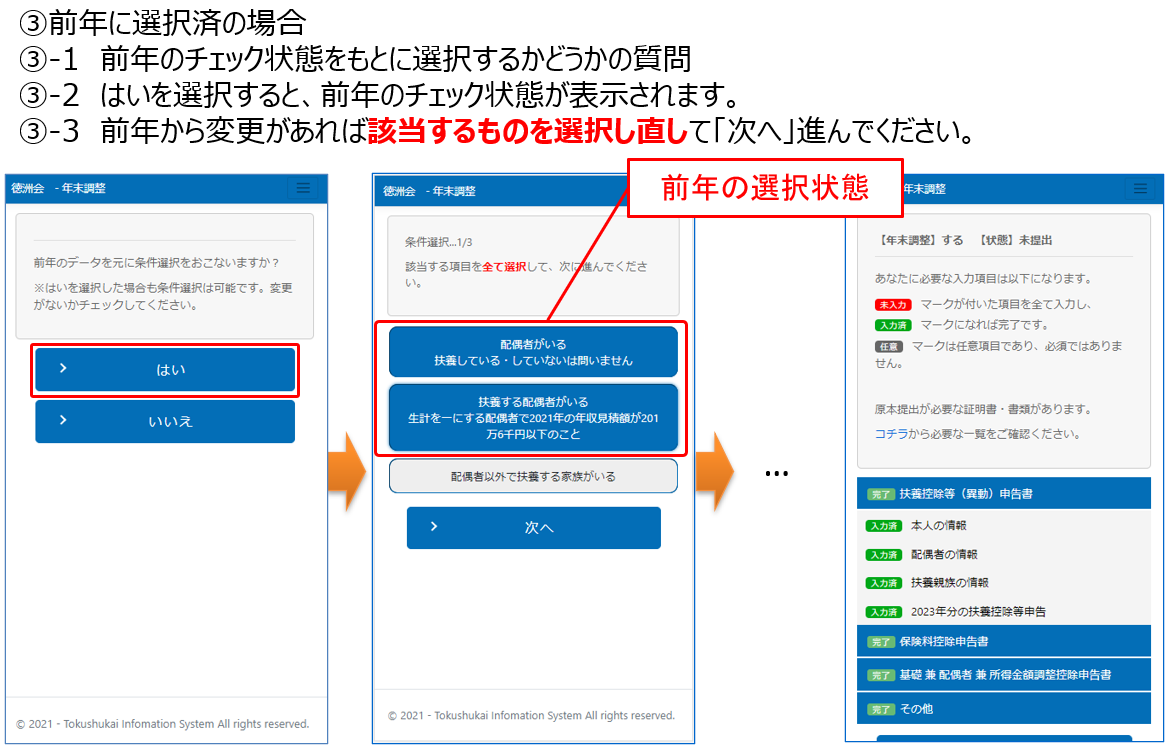 ③前年に選択済の場合
③-1 前年のチェック状態をもとに選択するかどうかの質問
③-2 はいを選択すると、前年のチェック状態が表示されます。
③-3 前年から変更があれば該当するものを選択し直して「次へ」進んでください。

徳洲会 - 年末調整

前年のデータを元に条件選択をおこないますか？
※はいを選択した場合も条件選択は可能です。変更がないかチェックしてください。

はい

いいえ

© 2021 - Tokushukai Infomation System All rights reserved.

徳洲会 - 年末調整

前年の選択状態

条件選択...1/3
該当する項目を全て選択して、次に進んでください。

配偶者がいる
扶養している・していないは問いません

扶養する配偶者がいる
生計を一にする配偶者で2021年の年収見積額が201万6千円以下のこと

配偶者以外で扶養する家族がいる

次へ

© 2021 - Tokushukai Infomation System All rights reserved.

…

年末調整

【年末調整】する 【状態】未提出

あなたに必要な入力項目は以下になります。
未入力 マークが付いた項目を全て入力し、
入力済 マークになれば完了です。
任意 マークは任意項目であり、必須ではありません。

原本提出が必要な証明書・書類があります。
コチラから必要な一覧をご確認ください。

完了 扶養控除等（異動）申告書
入力済 本人の情報
入力済 配偶者の情報
入力済 扶養親族の情報
入力済 2023年分の扶養控除等申告
完了 保険料控除申告書
完了 基礎 兼 配偶者 兼 所得金額調整控除申告書
完了 その他